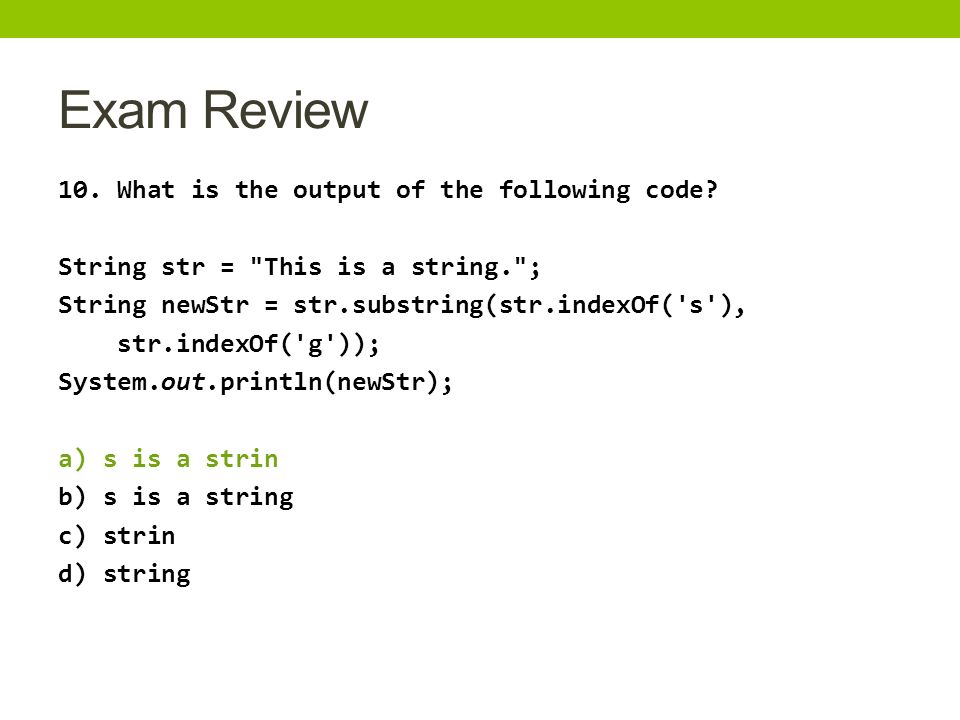 Exam Review

10. What is the output of the following code?

String str = "This is a string.";
String newStr = str.substring(str.indexOf('s'),
    str.indexOf('g'));
System.out.println(newStr);

a) s is a strin
b) s is a string
c) strin
d) string